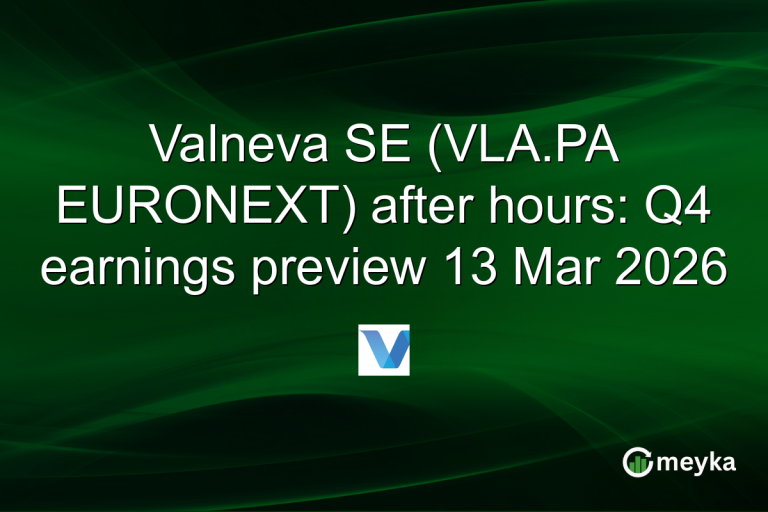 Valneva SE (VLA.PA EURONEXT) after hours: Q4 earnings preview 13 Mar 2026

meyka